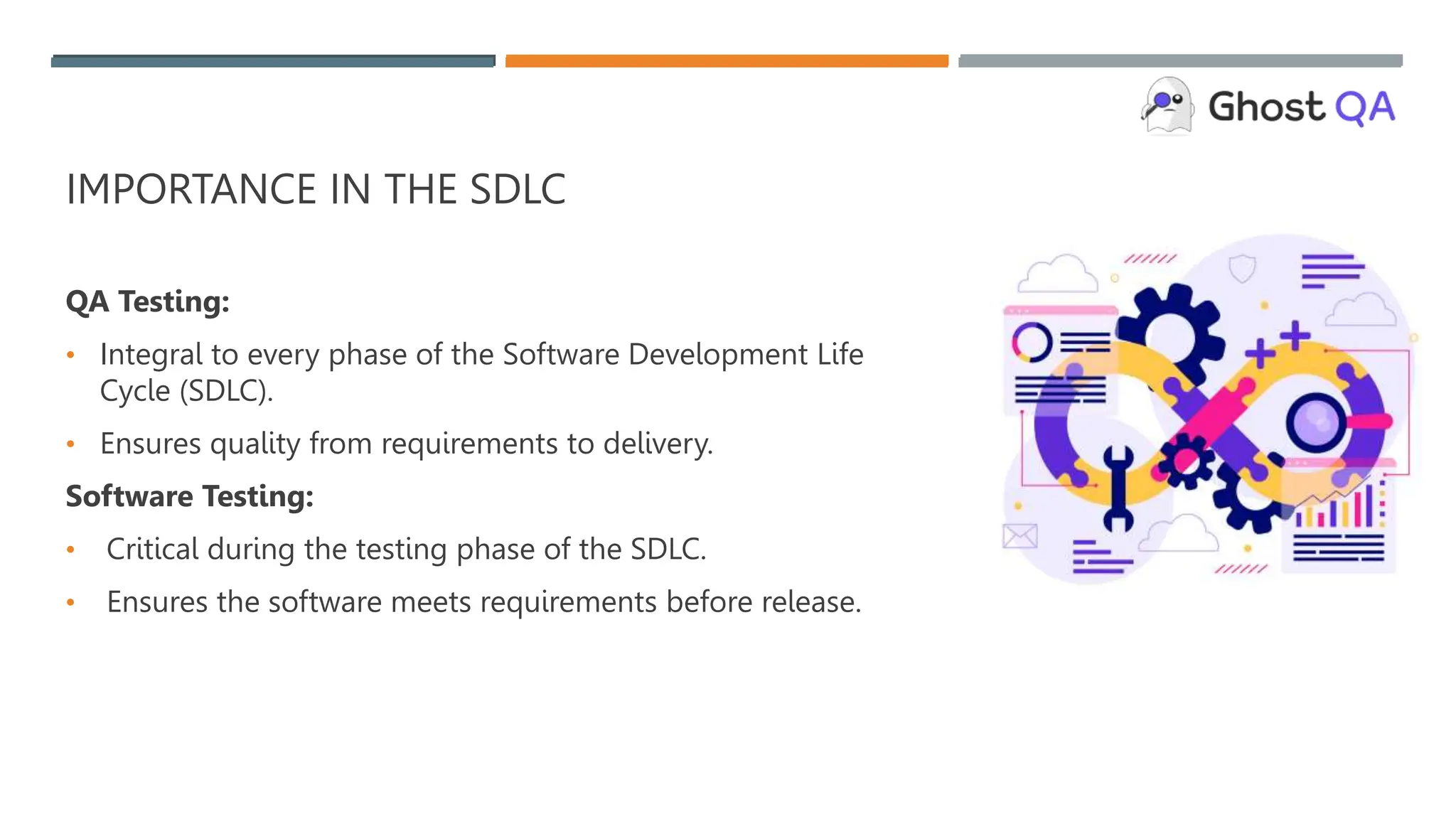 Ghost QA

IMPORTANCE IN THE SDLC

QA Testing:

• Integral to every phase of the Software Development Life Cycle (SDLC).

• Ensures quality from requirements to delivery.

Software Testing:

• Critical during the testing phase of the SDLC.

• Ensures the software meets requirements before release.